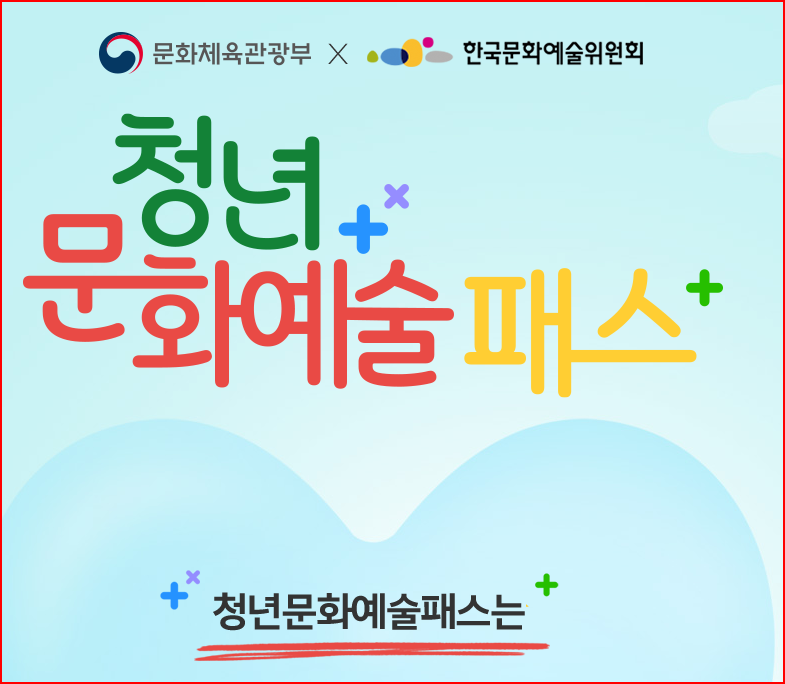 문화체육관광부 X 한국문화예술위원회

청년
문화예술 패스

청년문화예술패스는